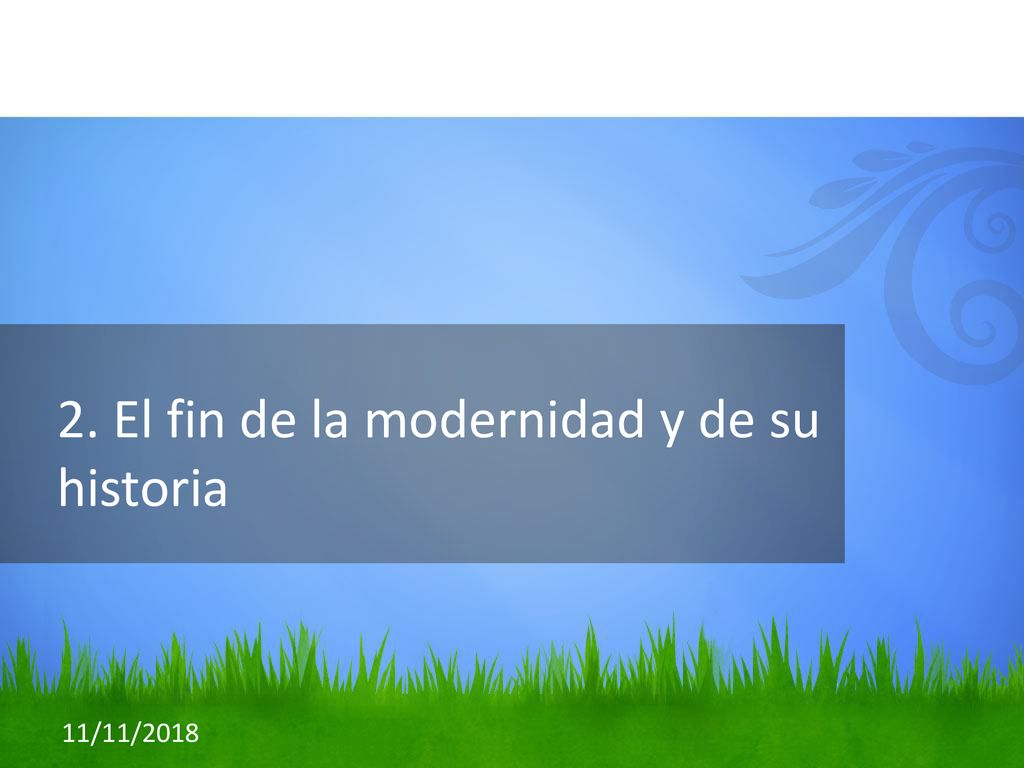 2. El fin de la modernidad y de su historia

11/11/2018